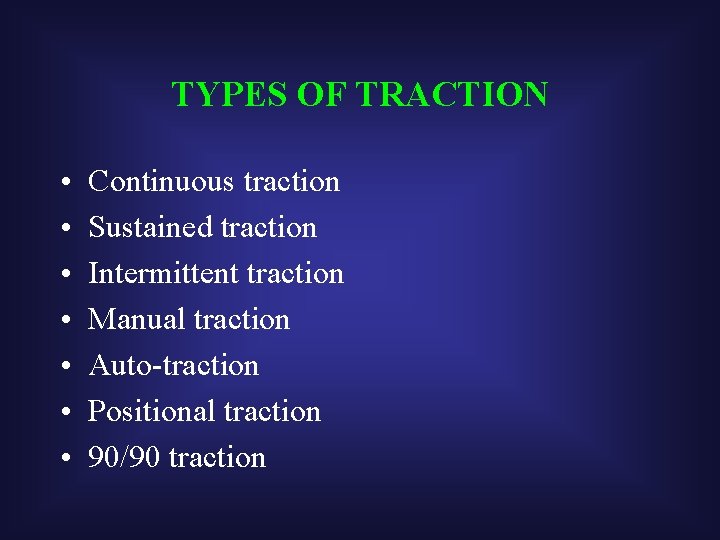 TYPES OF TRACTION

• Continuous traction
• Sustained traction
• Intermittent traction
• Manual traction
• Auto-traction
• Positional traction
• 90/90 traction